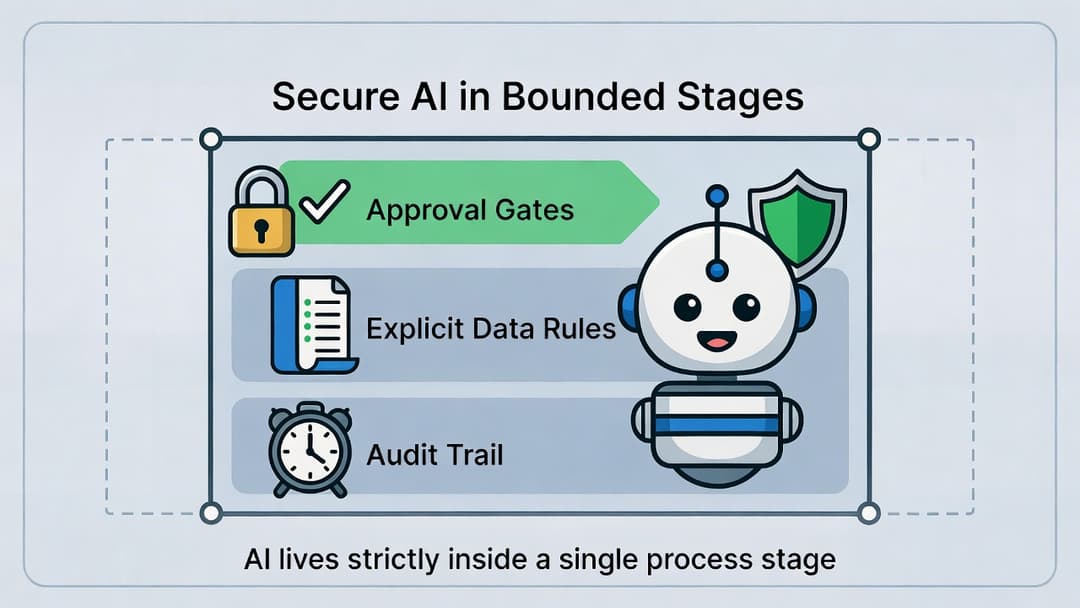 Secure AI in Bounded Stages

Approval Gates

Explicit Data Rules

Audit Trail

AI lives strictly inside a single process stage